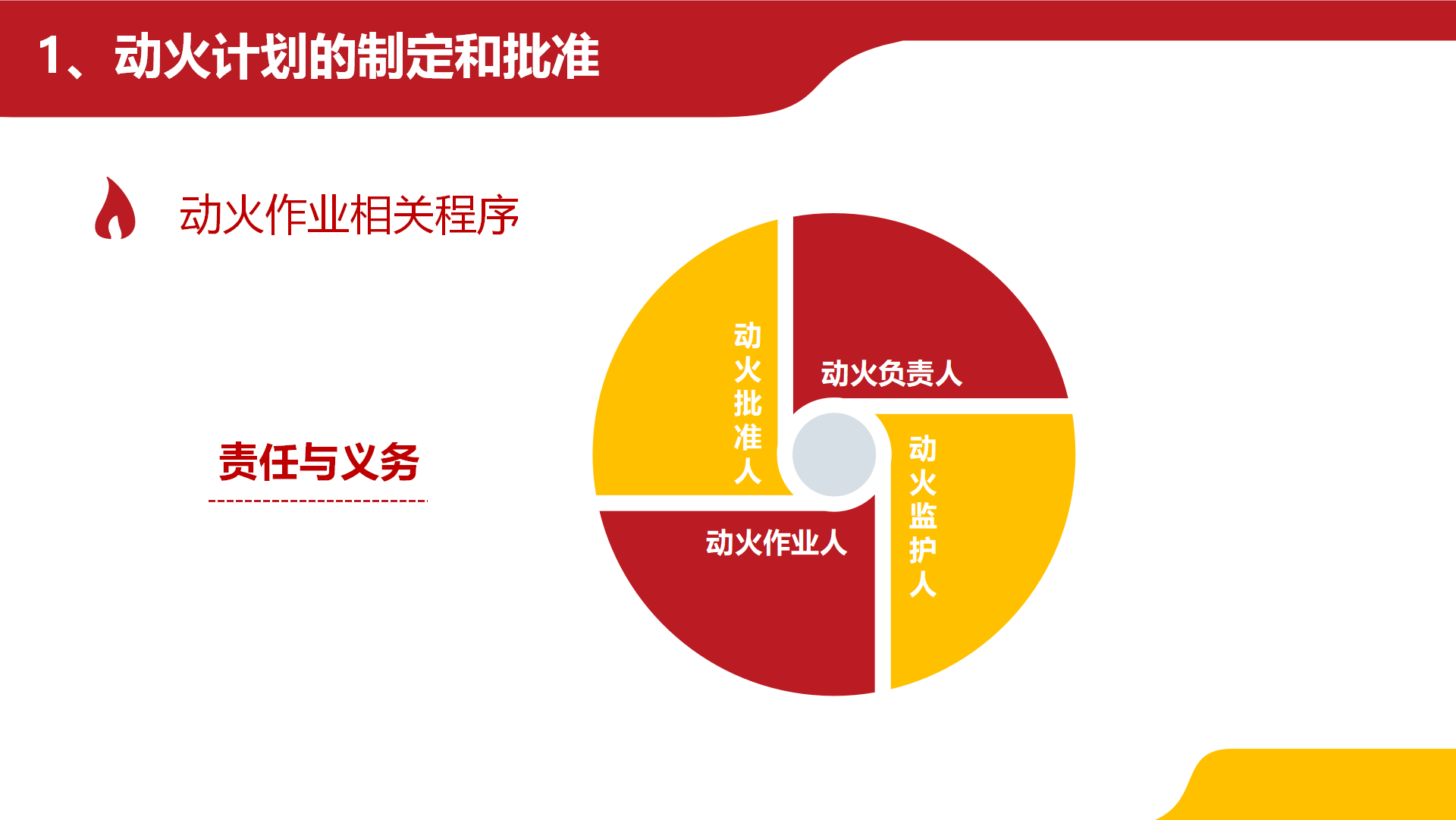 1、动火计划的制定和批准

动火作业相关程序

责任与义务

动火批准人

动火负责人

动火监护人

动火作业人